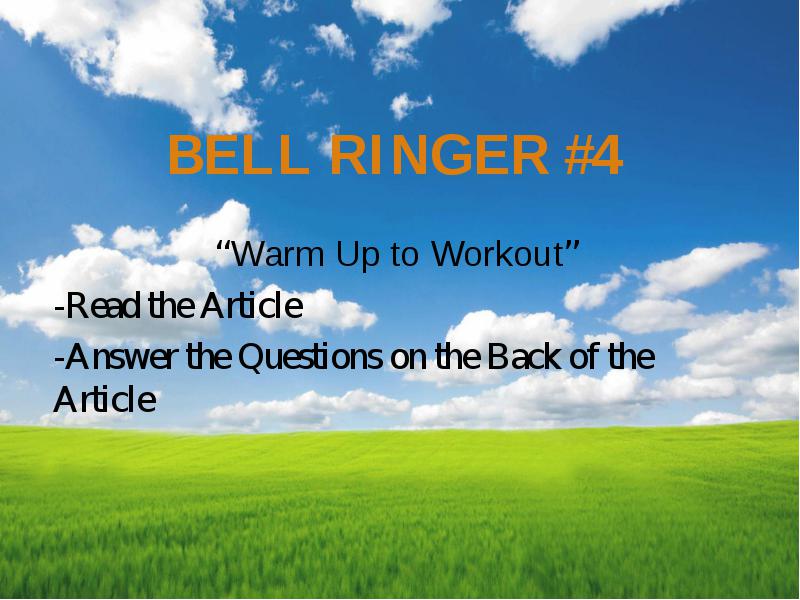 BELL RINGER #4

“Warm Up to Workout”

-Read the Article

-Answer the Questions on the Back of the Article